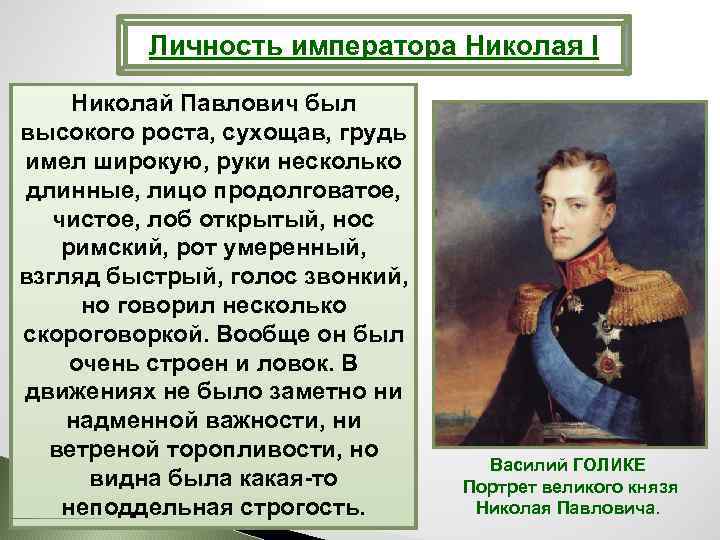 Личность императора Николая I

Николай Павлович был высокого роста, сухощав, грудь имел широкую, руки несколько длинные, лицо продолговатое, чистое, лоб открытый, нос римский, рот умеренный, взгляд быстрый, голос звонкий, но говорил несколько скороговоркой. Вообще он был очень строен и ловок. В движениях не было заметно ни надменной важности, ни ветреной торопливости, но видна была какая-то неподдельная строгость.

Василий ГОЛИКЕ
Портрет великого князя Николая Павловича.